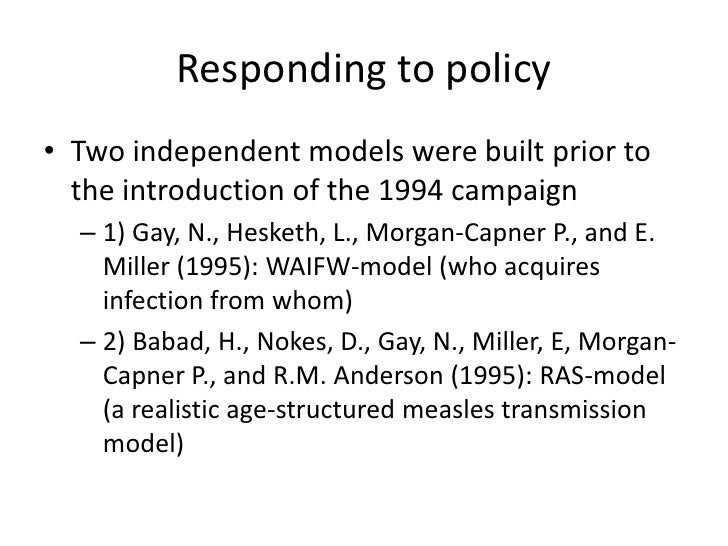 Responding to policy

• Two independent models were built prior to the introduction of the 1994 campaign

– 1) Gay, N., Hesketh, L., Morgan-Capner P., and E. Miller (1995): WAIFW-model (who acquires infection from whom)

– 2) Babad, H., Nokes, D., Gay, N., Miller, E, Morgan-Capner P., and R.M. Anderson (1995): RAS-model (a realistic age-structured measles transmission model)